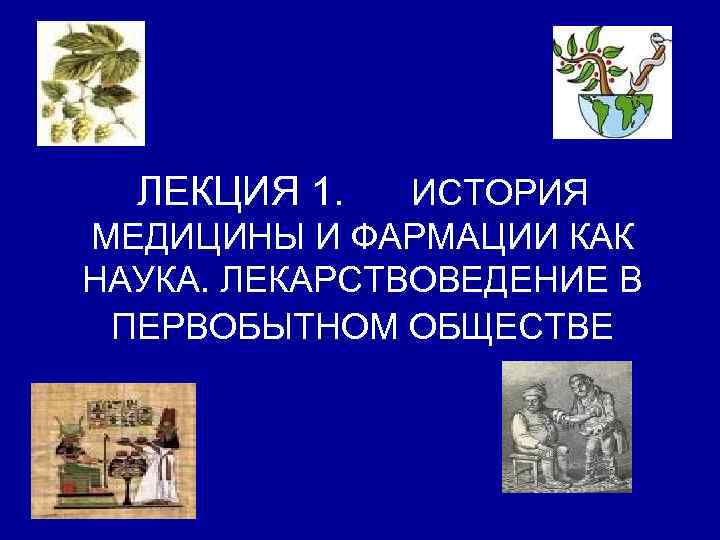 ЛЕКЦИЯ 1. ИСТОРИЯ МЕДИЦИНЫ И ФАРМАЦИИ КАК НАУКА. ЛЕКАРСТВОВЕДЕНИЕ В ПЕРВОБЫТНОМ ОБЩЕСТВЕ